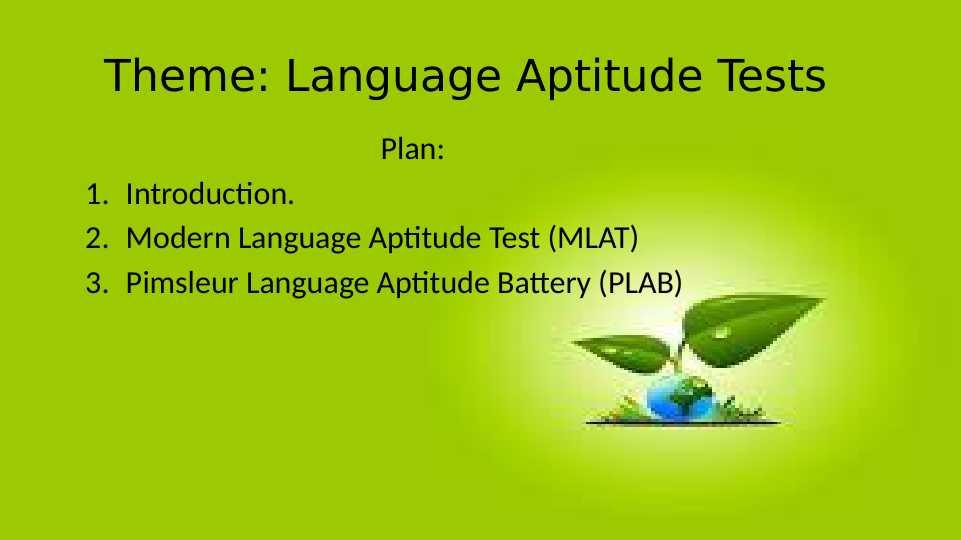 Theme: Language Aptitude Tests

Plan:

1. Introduction.
2. Modern Language Aptitude Test (MLAT)
3. Pimsleur Language Aptitude Battery (PLAB)